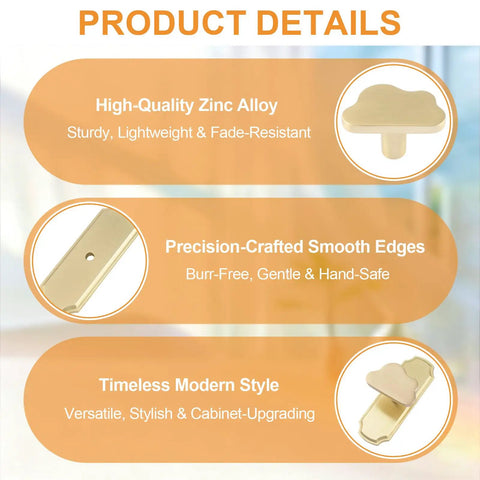 PRODUCT DETAILS

High-Quality Zinc Alloy
Sturdy, Lightweight & Fade-Resistant

Precision-Crafted Smooth Edges
Burr-Free, Gentle & Hand-Safe

Timeless Modern Style
Versatile, Stylish & Cabinet-Upgrading